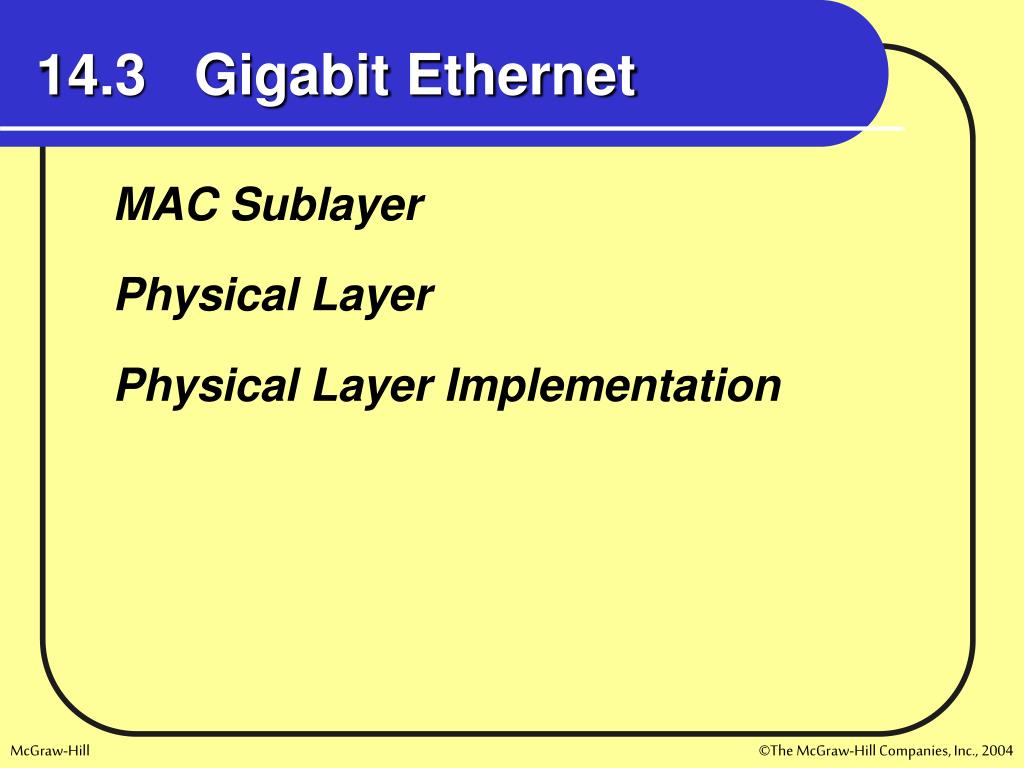 14.3 Gigabit Ethernet

MAC Sublayer

Physical Layer

Physical Layer Implementation

McGraw-Hill

©The McGraw-Hill Companies, Inc., 2004